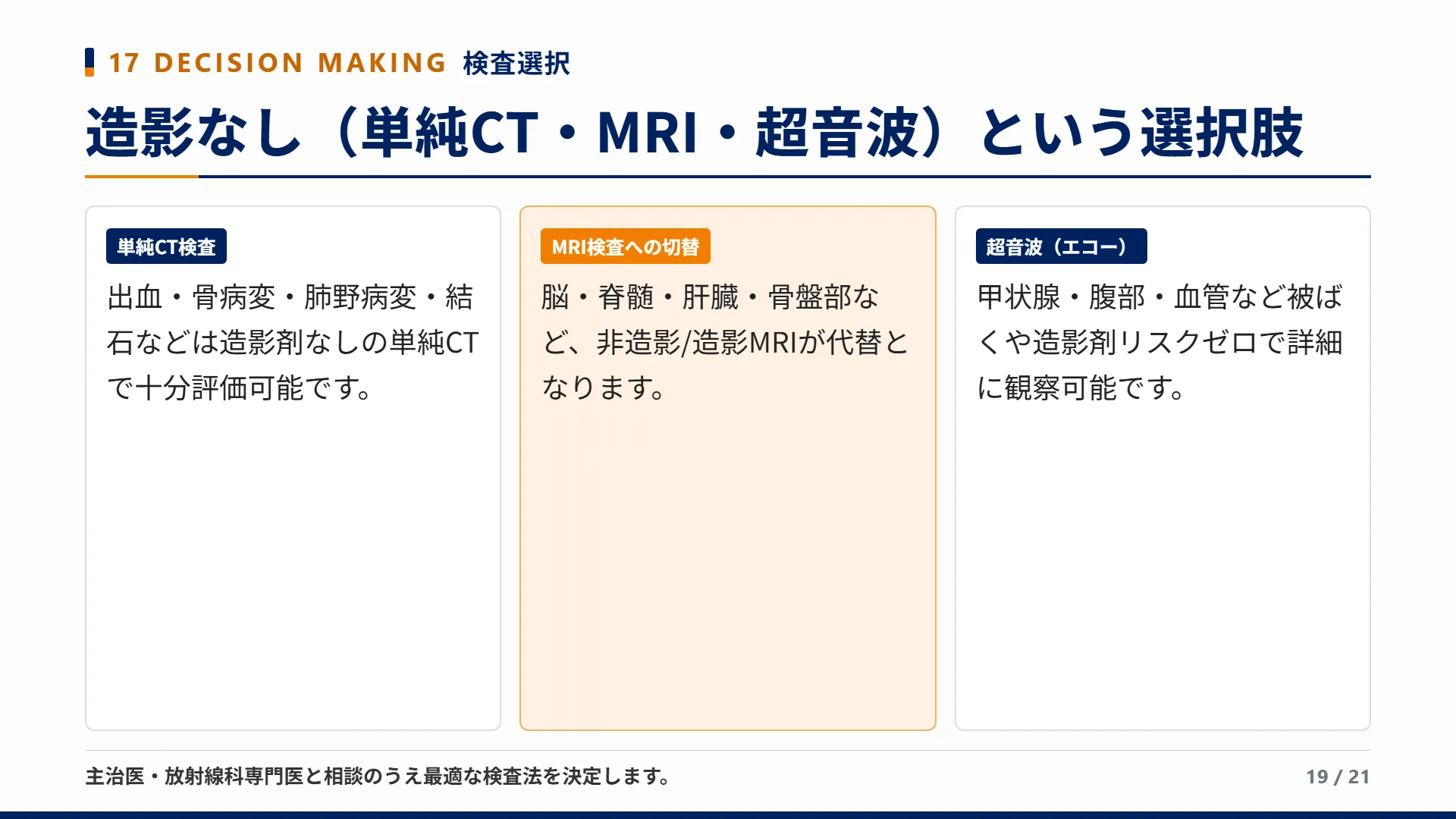 17 DECISION MAKING 検査選択

造影なし（単純CT・MRI・超音波）という選択肢

単純CT検査

出血・骨病変・肺野病変・結石などは造影剤なしの単純CTで十分評価可能です。

MRI検査への切替

脳・脊髄・肝臓・骨盤部など、非造影/造影MRIが代替となります。

超音波（エコー）

甲状腺・腹部・血管など被ばくや造影剤リスクゼロで詳細に観察可能です。

主治医・放射線科専門医と相談のうえ最適な検査法を決定します。

19 / 21